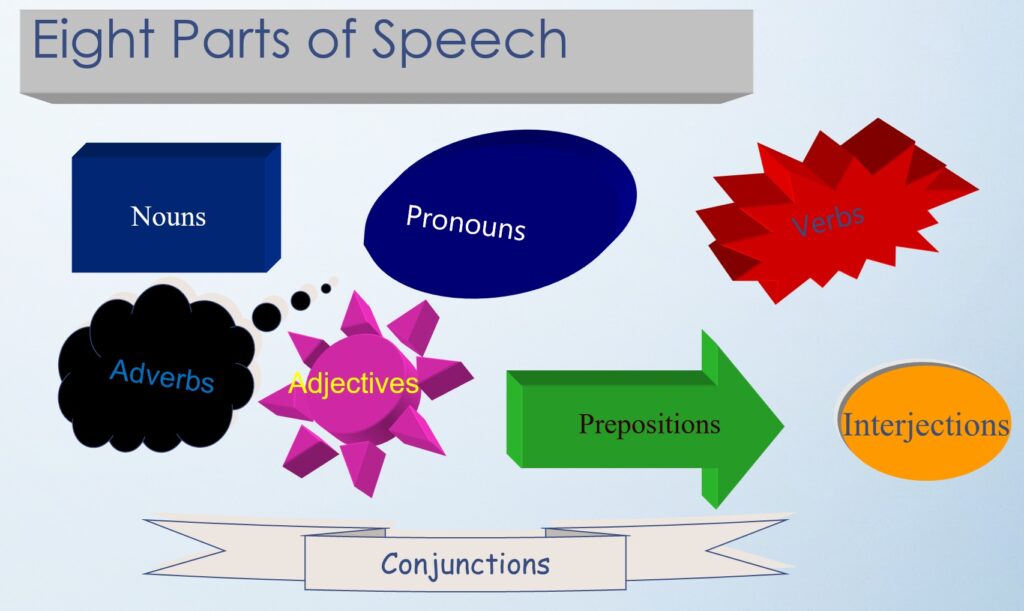 Eight Parts of Speech

Nouns

Pronouns

Verbs

Adverbs

Adjectives

Prepositions

Interjections

Conjunctions